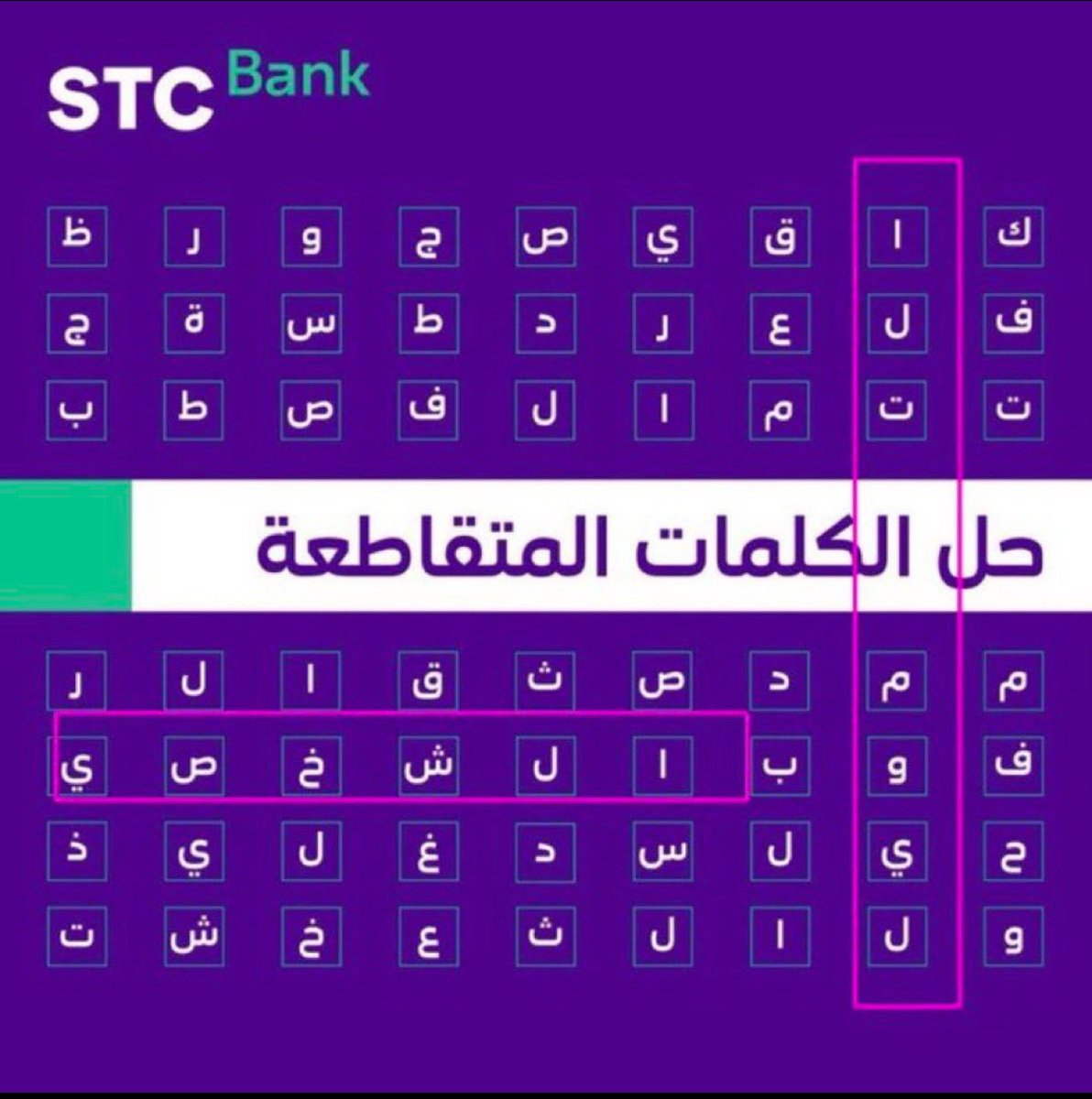 STC Bank

ك ا ق ي ص ج و ر ظ
ف ل ع ر د ط س ة ج
ت ت م ا ل ف ص ط ب

حل الكلمات المتقاطعة

م م د ص ث ق ا ل ر
ف و ب ا ل ش خ ص ي
ح ي ل س د غ ل ي ذ
و ل ا ل ث ع خ ش ت